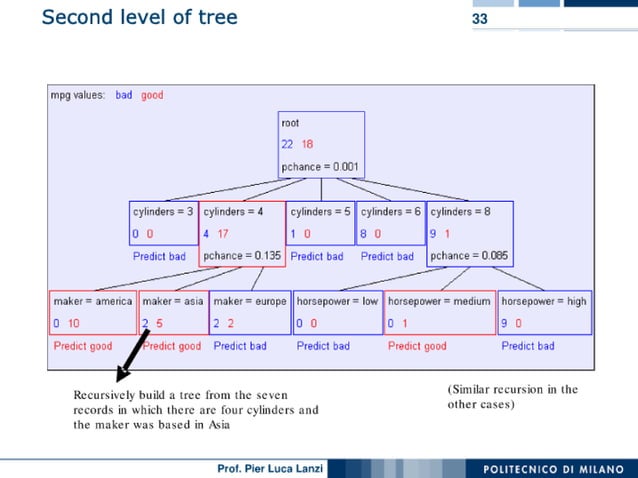 Second level of tree

33

mpg values: bad good

root
22 18
pchance = 0.001

cylinders = 3
0 0
Predict bad

cylinders = 4
4 17
pchance = 0.135

cylinders = 5
1 0
Predict bad

cylinders = 6
8 0
Predict bad

cylinders = 8
9 1
pchance = 0.085

maker = america
0 10
Predict good

maker = asia
2 5
Predict good

maker = europe
2 2
Predict bad

horsepower = low
0 0
Predict bad

horsepower = medium
0 1
Predict good

horsepower = high
9 0
Predict bad

Recursively build a tree from the seven records in which there are four cylinders and the maker was based in Asia

(Similar recursion in the other cases)

Prof. Pier Luca Lanzi

POLITECNICO DI MILANO